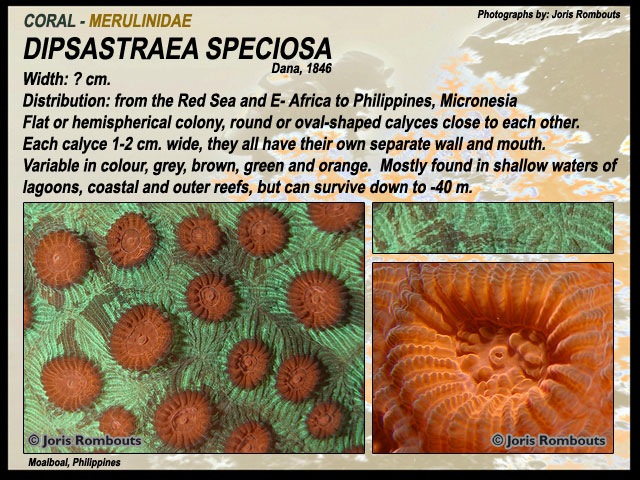 CORAL - MERULINIDAE

Photographs by: Joris Rombouts

DIPSASTRAEA SPECIOSA

Dana, 1846

Width: ? cm.

Distribution: from the Red Sea and E- Africa to Philippines, Micronesia

Flat or hemispherical colony, round or oval-shaped calyces close to each other. Each calyce 1-2 cm. wide, they all have their own separate wall and mouth. Variable in colour, grey, brown, green and orange. Mostly found in shallow waters of lagoons, coastal and outer reefs, but can survive down to -40 m.

© Joris Rombouts

© Joris Rombouts

Moalboal, Philippines